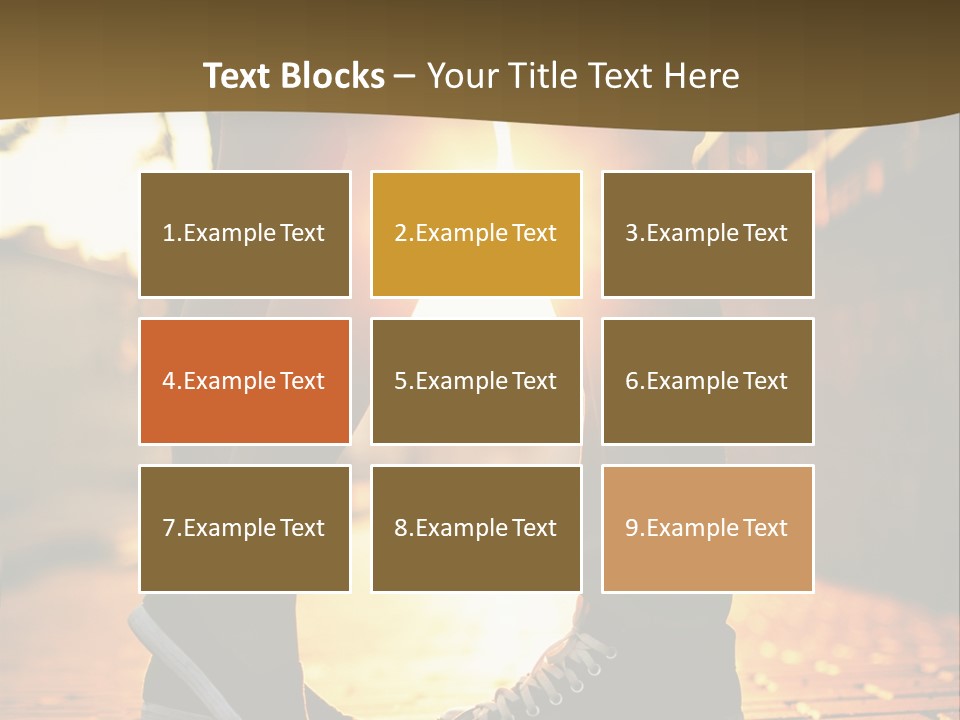 Text Blocks – Your Title Text Here

1.Example Text

2.Example Text

3.Example Text

4.Example Text

5.Example Text

6.Example Text

7.Example Text

8.Example Text

9.Example Text